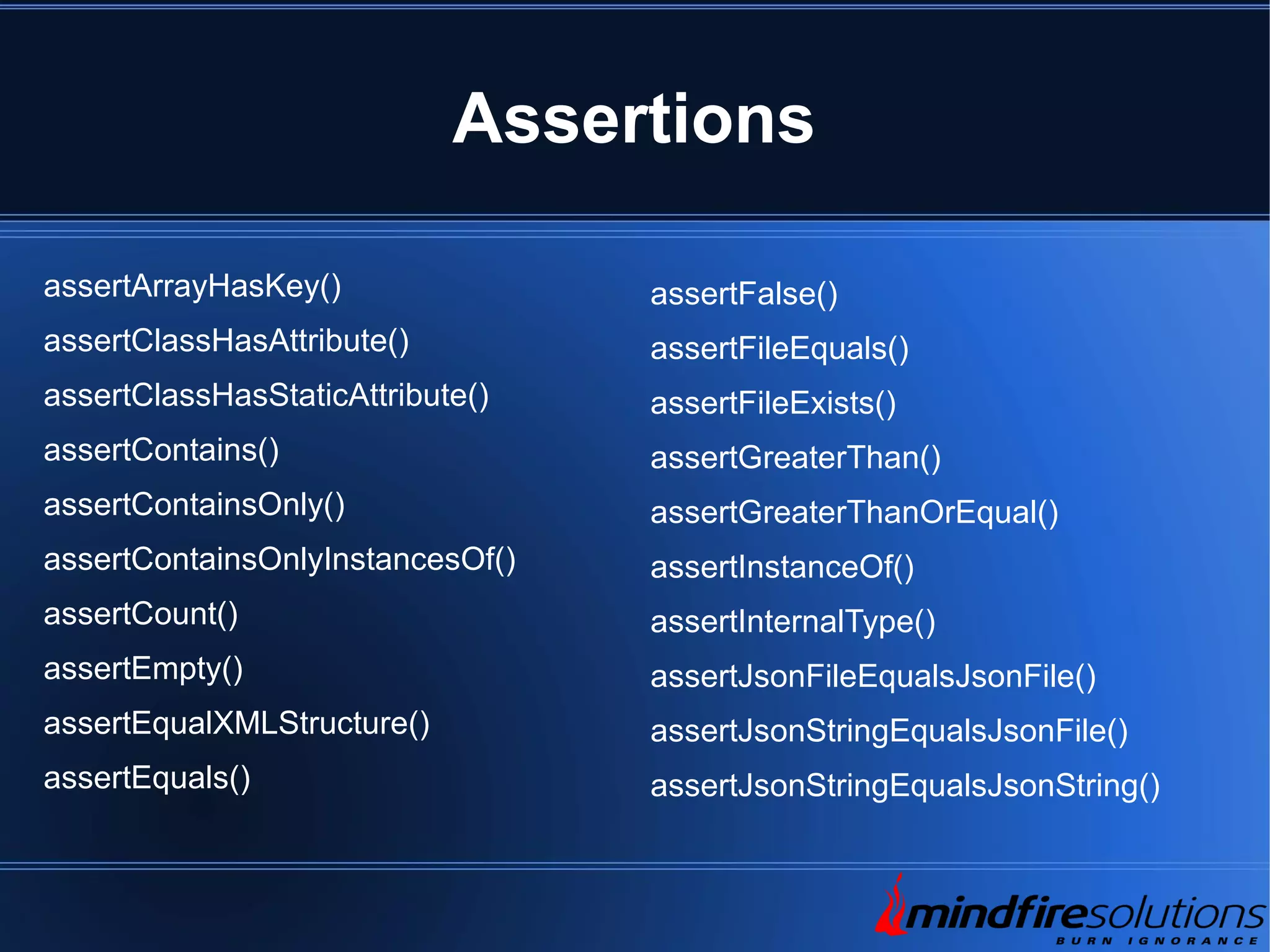 Assertions

assertArrayHasKey()
assertClassHasAttribute()
assertClassHasStaticAttribute()
assertContains()
assertContainsOnly()
assertContainsOnlyInstancesOf()
assertCount()
assertEmpty()
assertEqualXMLStructure()
assertEquals()

assertFalse()
assertFileEquals()
assertFileExists()
assertGreaterThan()
assertGreaterThanOrEqual()
assertInstanceOf()
assertInternalType()
assertJsonFileEqualsJsonFile()
assertJsonStringEqualsJsonFile()
assertJsonStringEqualsJsonString()

mindfiresolutions
BURN IGNORANCE